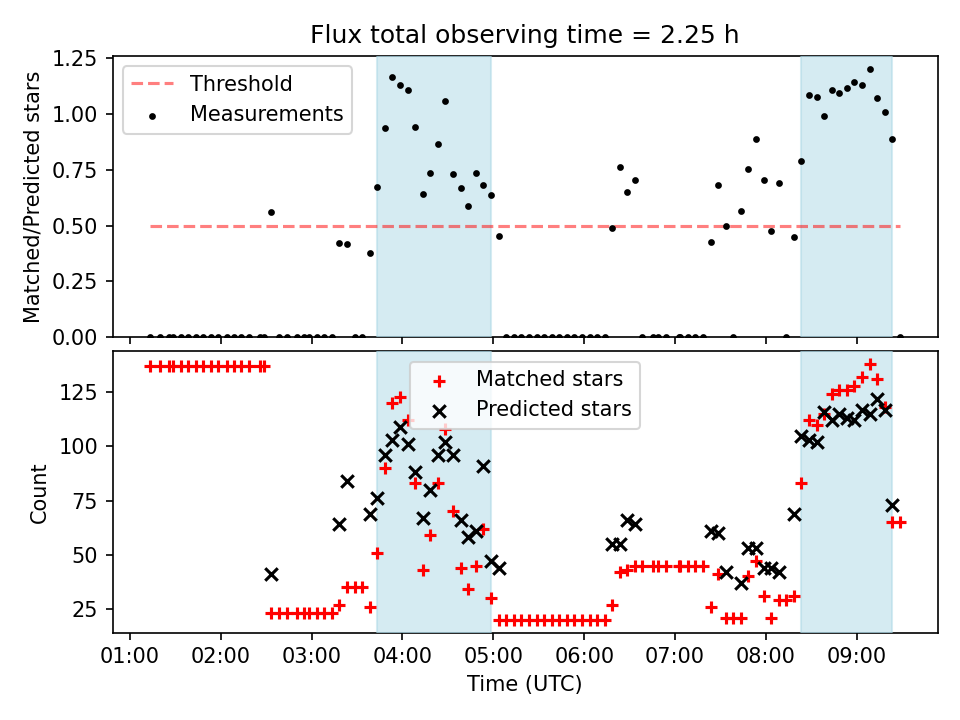 Flux total observing time = 2.25 h

Threshold
Measurements

Matched/Predicted stars

1.25
1.00
0.75
0.50
0.25
0.00

Matched stars
Predicted stars

Count

125
100
75
50
25

01:00 02:00 03:00 04:00 05:00 06:00 07:00 08:00 09:00

Time (UTC)